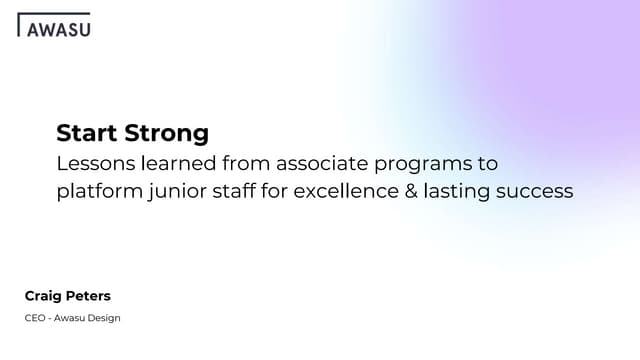 AWASU

Start Strong

Lessons learned from associate programs to platform junior staff for excellence & lasting success

Craig Peters

CEO - Awasu Design